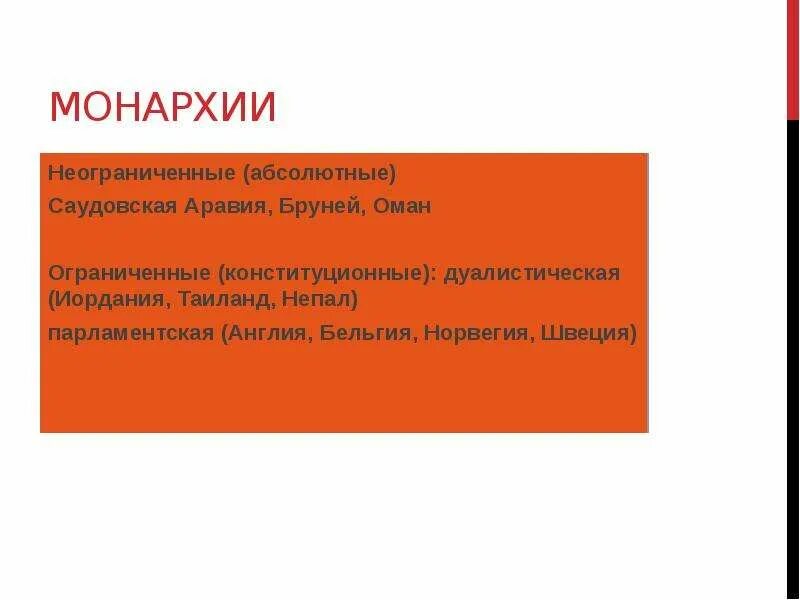 МОНАРХИИ

Неограниченные (абсолютные)

Саудовская Аравия, Бруней, Оман

Ограниченные (конституционные): дуалистическая (Иордания, Таиланд, Непал)

парламентская (Англия, Бельгия, Норвегия, Швеция)